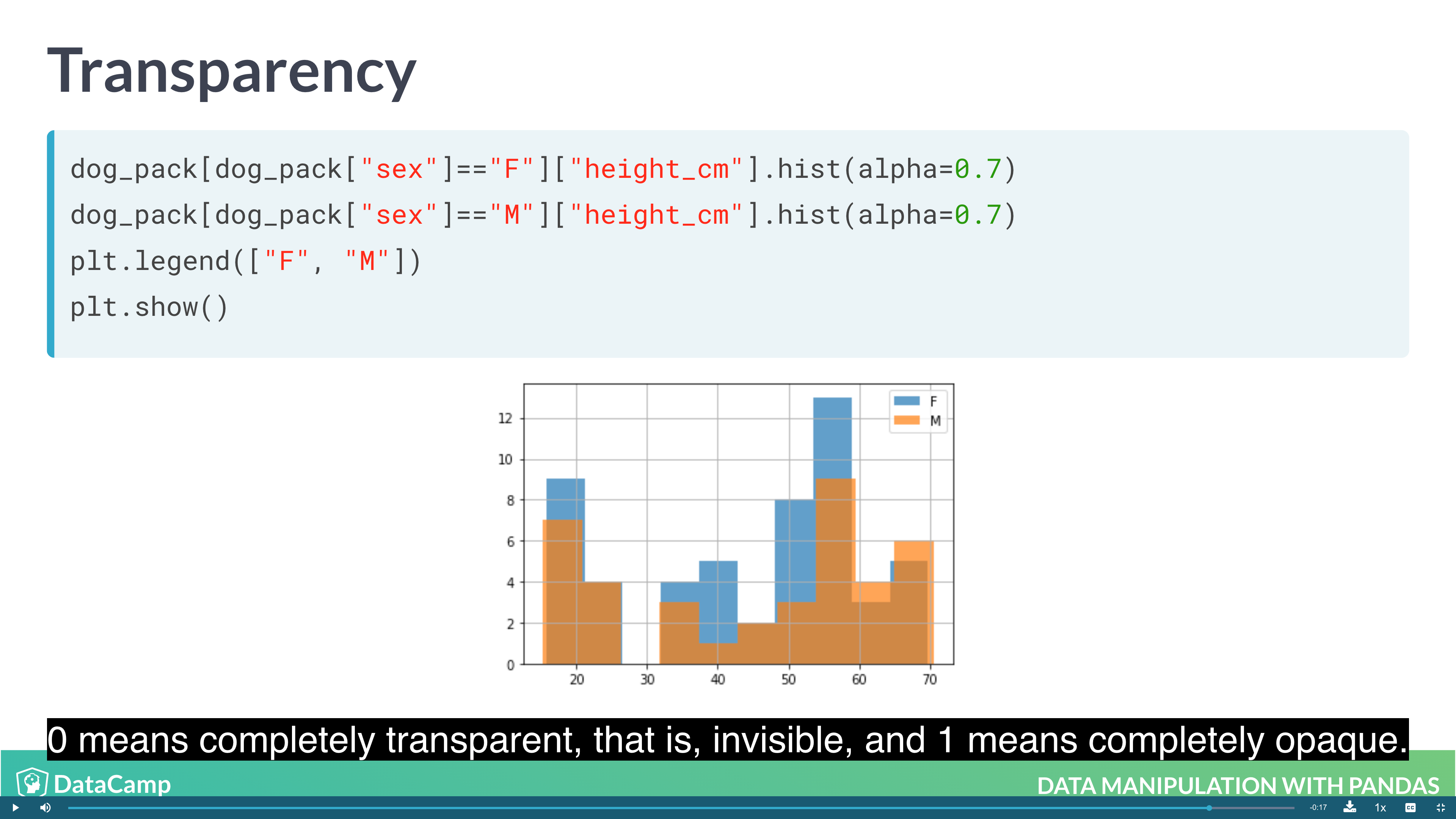 Transparency

dog_pack[dog_pack["sex"]=="F"]["height_cm"].hist(alpha=0.7)
dog_pack[dog_pack["sex"]=="M"]["height_cm"].hist(alpha=0.7)
plt.legend(["F", "M"])
plt.show()

F
M
12
10
8
6
4
2
0
20
30
40
50
60
70

0 means completely transparent, that is, invisible, and 1 means completely opaque.

DataCamp

DATA MANIPULATION WITH PANDAS

-0:17
1x
CC